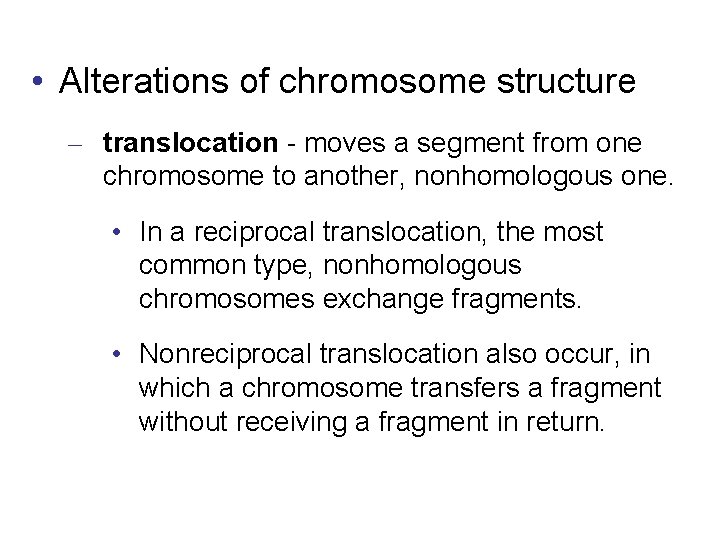 • Alterations of chromosome structure

– translocation - moves a segment from one chromosome to another, nonhomologous one.

• In a reciprocal translocation, the most common type, nonhomologous chromosomes exchange fragments.

• Nonreciprocal translocation also occur, in which a chromosome transfers a fragment without receiving a fragment in return.